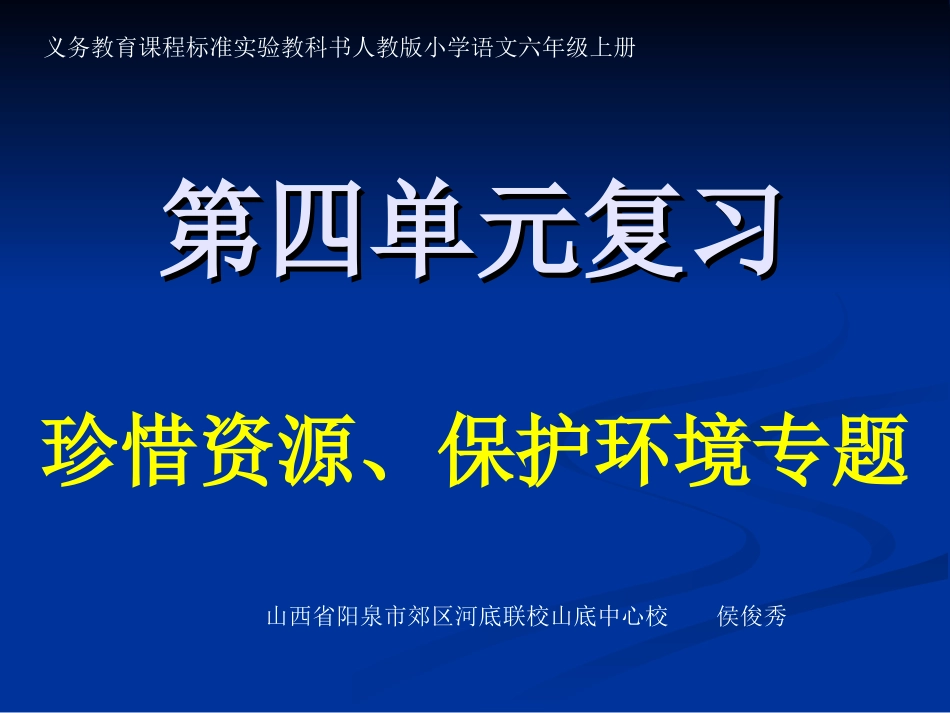 义务教育课程标准实验教科书人教版小学语文六年级上册

第四单元复习

珍惜资源、保护环境专题

山西省阳泉市郊区河底联校山底中心校　　侯俊秀